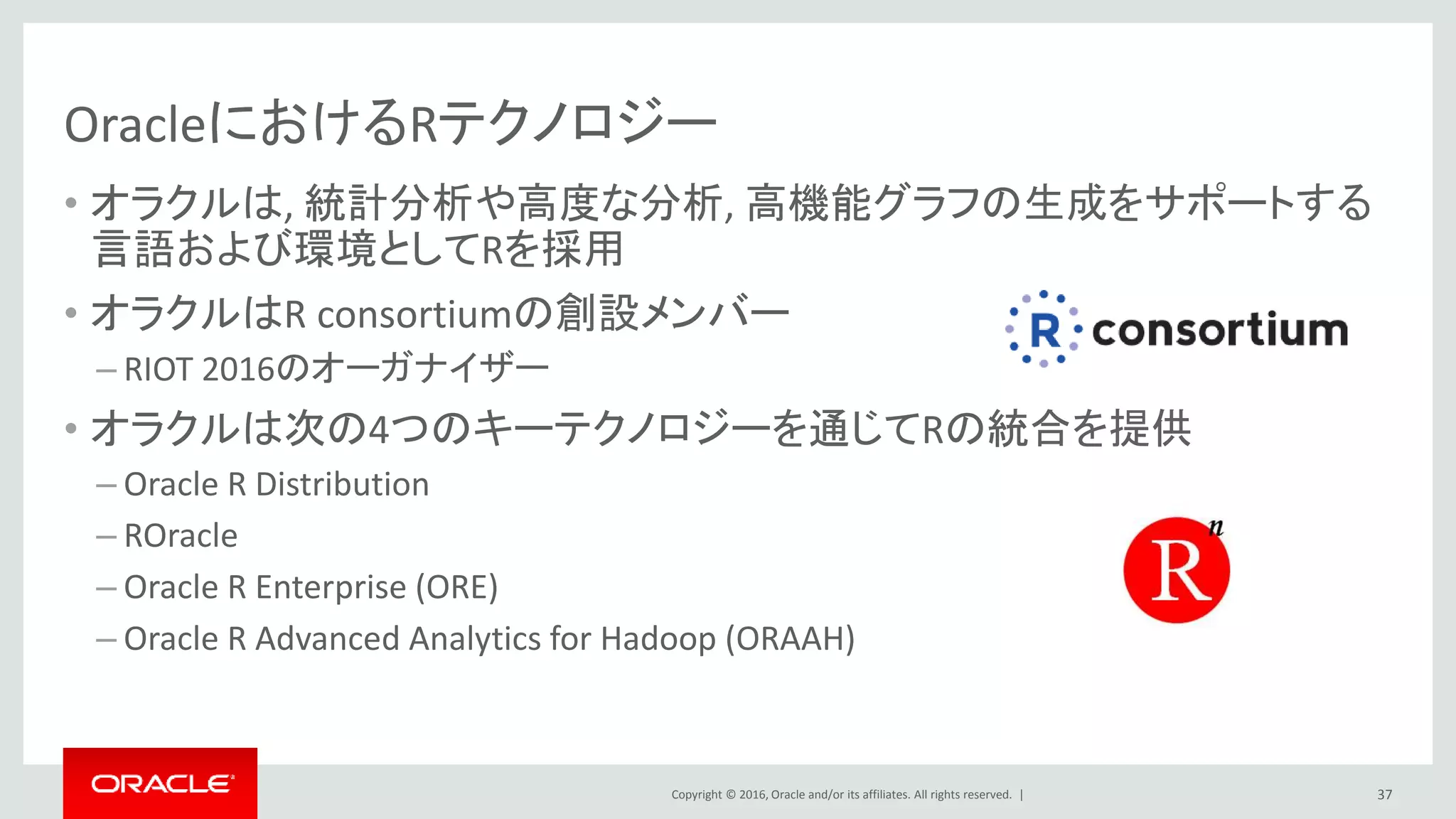 OracleにおけるRテクノロジー

• オラクルは, 統計分析や高度な分析, 高機能グラフの生成をサポートする言語および環境としてRを採用

• オラクルはR consortiumの創設メンバー

– RIOT 2016のオーガナイザー

R consortium

• オラクルは次の4つのキーテクノロジーを通じてRの統合を提供

– Oracle R Distribution

– ROracle

– Oracle R Enterprise (ORE)

– Oracle R Advanced Analytics for Hadoop (ORAAH)

R n

ORACLE

Copyright © 2016, Oracle and/or its affiliates. All rights reserved. |

37